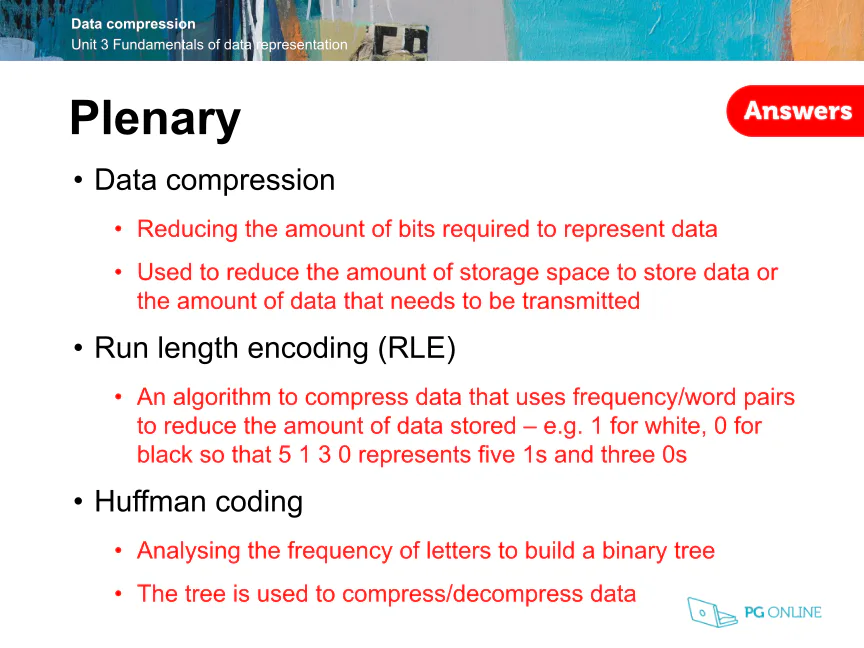 Data compression
Unit 3 Fundamentals of data representation

Plenary

Answers

• Data compression
  • Reducing the amount of bits required to represent data
  • Used to reduce the amount of storage space to store data or the amount of data that needs to be transmitted
• Run length encoding (RLE)
  • An algorithm to compress data that uses frequency/word pairs to reduce the amount of data stored – e.g. 1 for white, 0 for black so that 5 1 3 0 represents five 1s and three 0s
• Huffman coding
  • Analysing the frequency of letters to build a binary tree
  • The tree is used to compress/decompress data

PG ONLINE